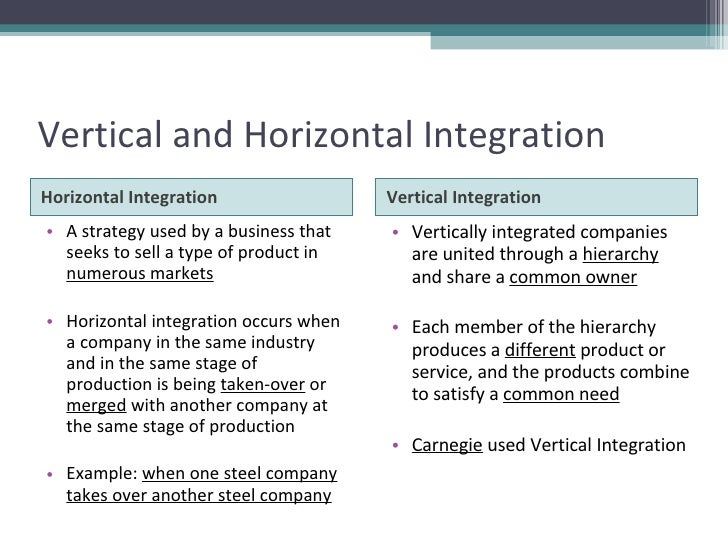 Vertical and Horizontal Integration

Horizontal Integration

• A strategy used by a business that seeks to sell a type of product in numerous markets

• Horizontal integration occurs when a company in the same industry and in the same stage of production is being taken-over or merged with another company at the same stage of production

• Example: when one steel company takes over another steel company

Vertical Integration

• Vertically integrated companies are united through a hierarchy and share a common owner

• Each member of the hierarchy produces a different product or service, and the products combine to satisfy a common need

• Carnegie used Vertical Integration